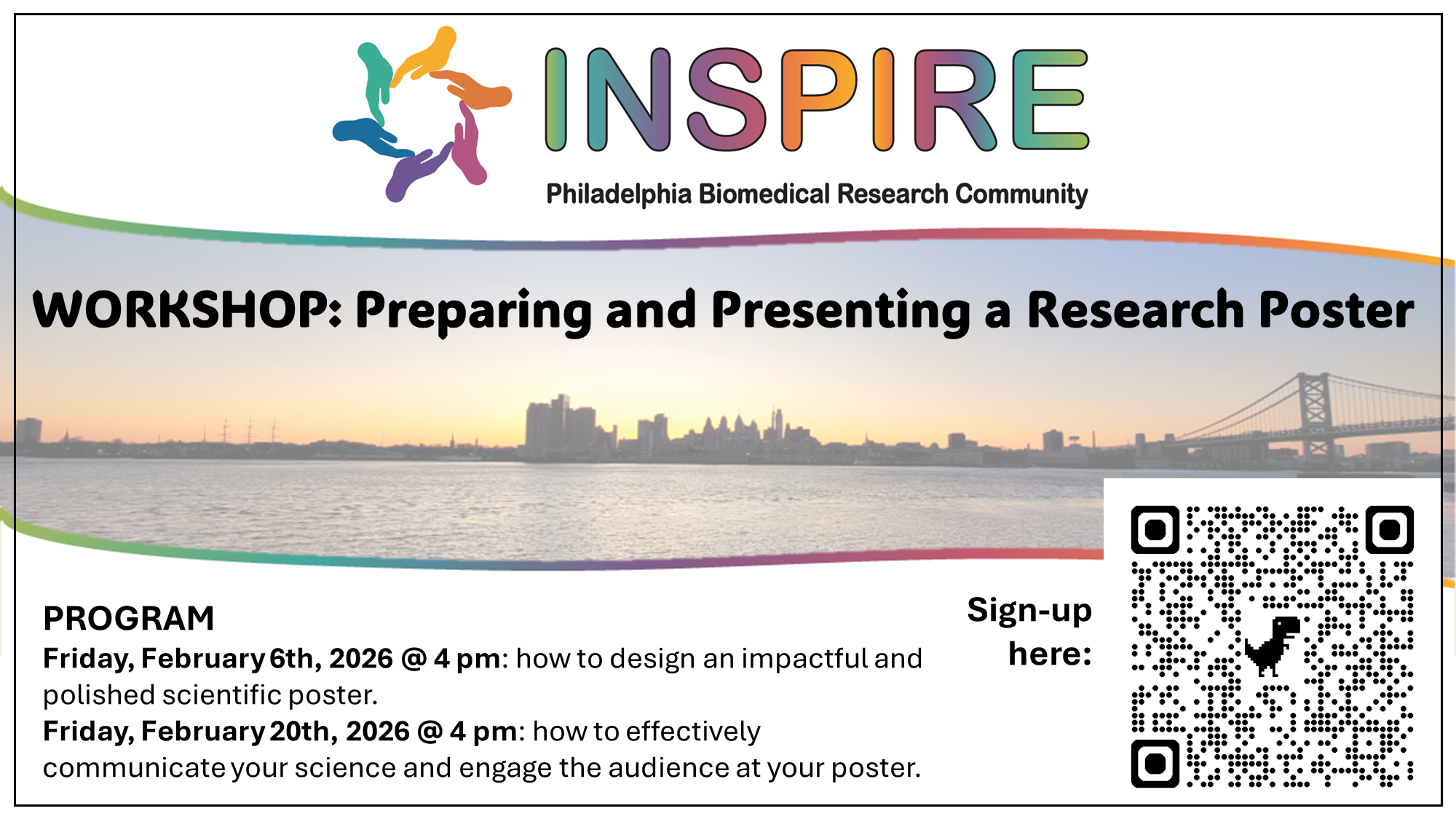 INSPIRE

Philadelphia Biomedical Research Community

WORKSHOP: Preparing and Presenting a Research Poster

PROGRAM
Friday, February 6th, 2026 @ 4 pm: how to design an impactful and polished scientific poster.
Friday, February 20th, 2026 @ 4 pm: how to effectively communicate your science and engage the audience at your poster.

Sign-up here: